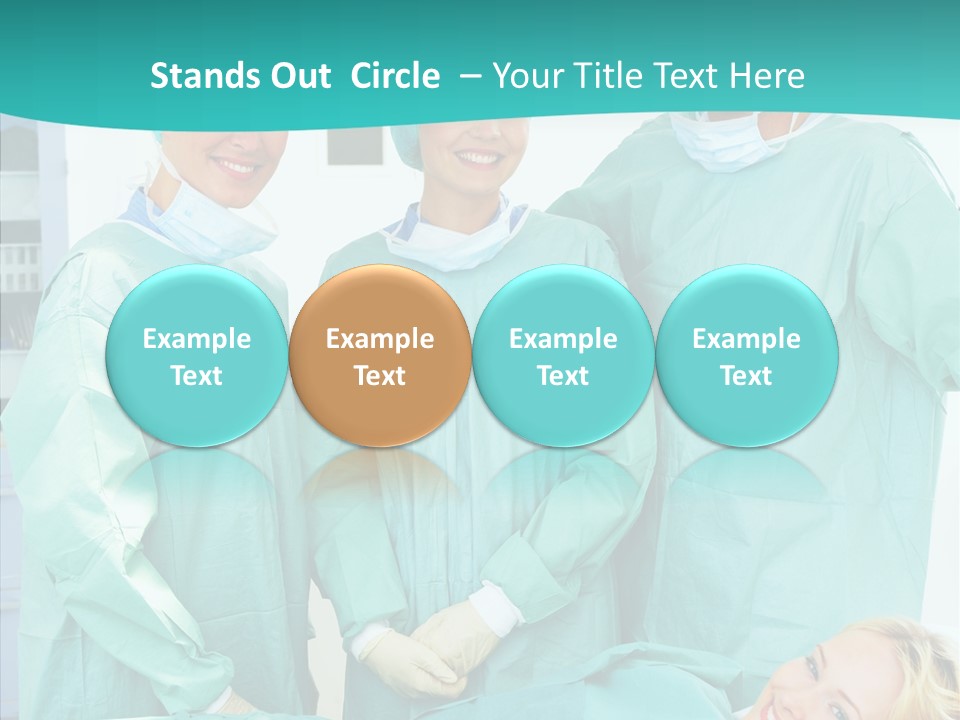 Stands Out Circle – Your Title Text Here

Example Text

Example Text

Example Text

Example Text